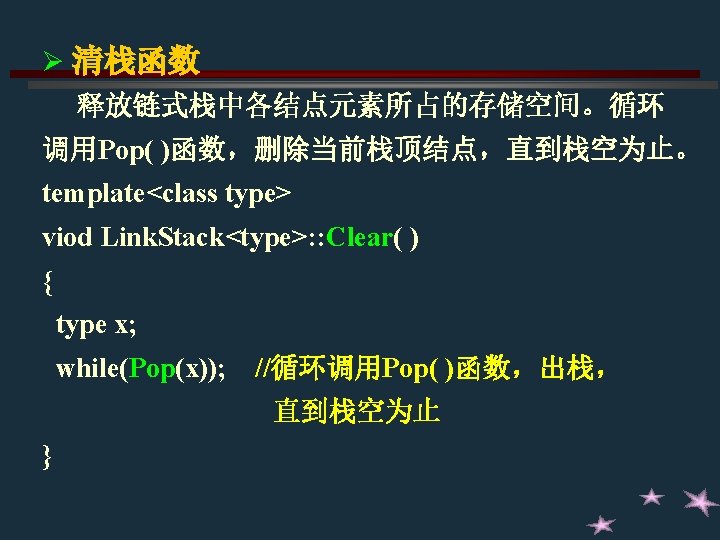 ➢ 清栈函数

释放链式栈中各结点元素所占的存储空间。循环调用Pop( )函数，删除当前栈顶结点，直到栈空为止。

template<class type>
viod LinkStack<type>::Clear( )
{
type x;
while(Pop(x)); //循环调用Pop( )函数，出栈，直到栈空为止
}